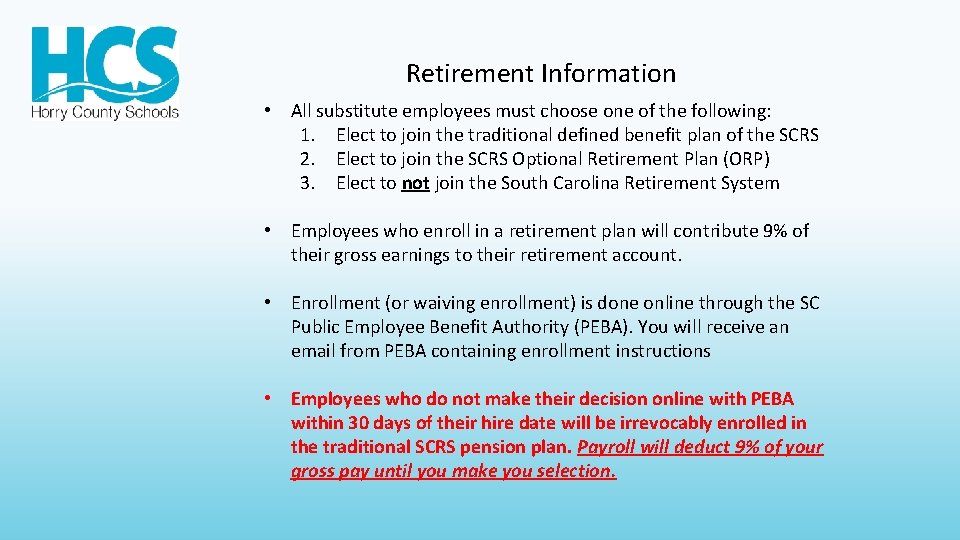 HCS
Horry County Schools

Retirement Information

• All substitute employees must choose one of the following:
1. Elect to join the traditional defined benefit plan of the SCRS
2. Elect to join the SCRS Optional Retirement Plan (ORP)
3. Elect to not join the South Carolina Retirement System

• Employees who enroll in a retirement plan will contribute 9% of their gross earnings to their retirement account.

• Enrollment (or waiving enrollment) is done online through the SC Public Employee Benefit Authority (PEBA). You will receive an email from PEBA containing enrollment instructions

• Employees who do not make their decision online with PEBA within 30 days of their hire date will be irrevocably enrolled in the traditional SCRS pension plan. Payroll will deduct 9% of your gross pay until you make you selection.